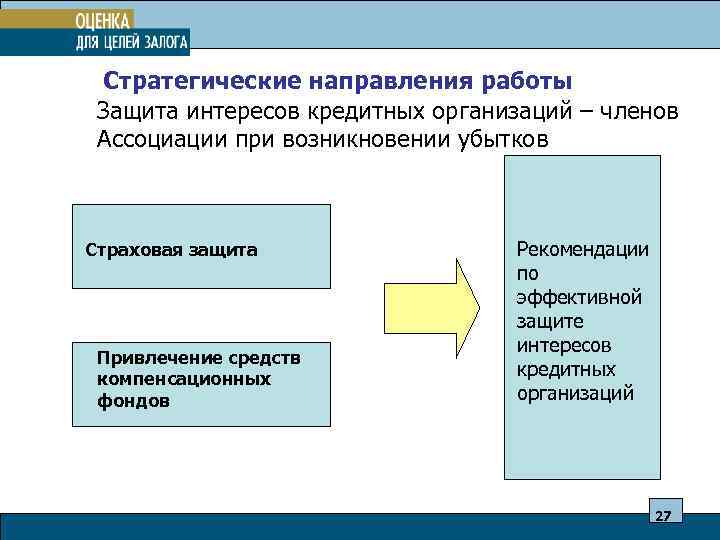 ОЦЕНКА
ДЛЯ ЦЕЛЕЙ ЗАЛОГА

Стратегические направления работы

Защита интересов кредитных организаций – членов Ассоциации при возникновении убытков

Страховая защита

Привлечение средств компенсационных фондов

Рекомендации по эффективной защите интересов кредитных организаций

27